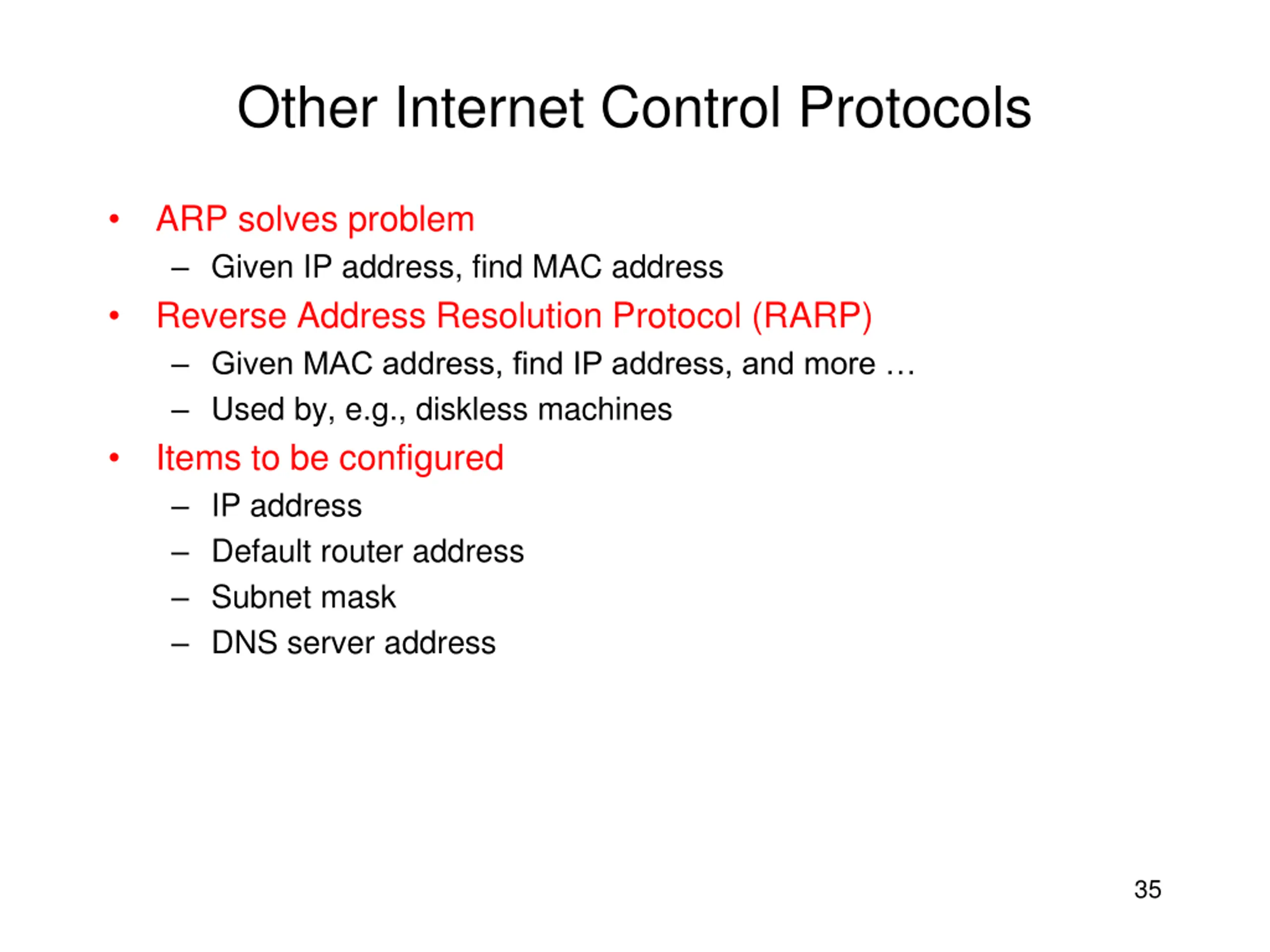 Other Internet Control Protocols

• ARP solves problem
  – Given IP address, find MAC address
• Reverse Address Resolution Protocol (RARP)
  – Given MAC address, find IP address, and more …
  – Used by, e.g., diskless machines
• Items to be configured
  – IP address
  – Default router address
  – Subnet mask
  – DNS server address

35